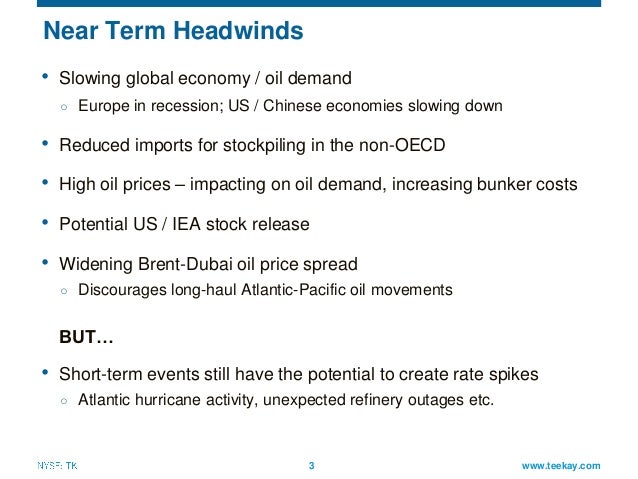 Near Term Headwinds

• Slowing global economy / oil demand
  ○ Europe in recession; US / Chinese economies slowing down

• Reduced imports for stockpiling in the non-OECD

• High oil prices – impacting on oil demand, increasing bunker costs

• Potential US / IEA stock release

• Widening Brent-Dubai oil price spread
  ○ Discourages long-haul Atlantic-Pacific oil movements

BUT…

• Short-term events still have the potential to create rate spikes
  ○ Atlantic hurricane activity, unexpected refinery outages etc.

NYSE: TK 3 www.teekay.com